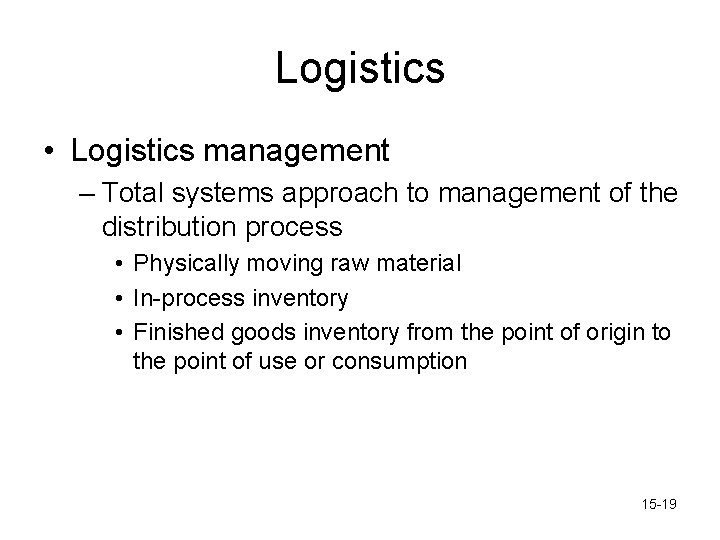 Logistics

• Logistics management

– Total systems approach to management of the distribution process

• Physically moving raw material

• In-process inventory

• Finished goods inventory from the point of origin to the point of use or consumption

15-19